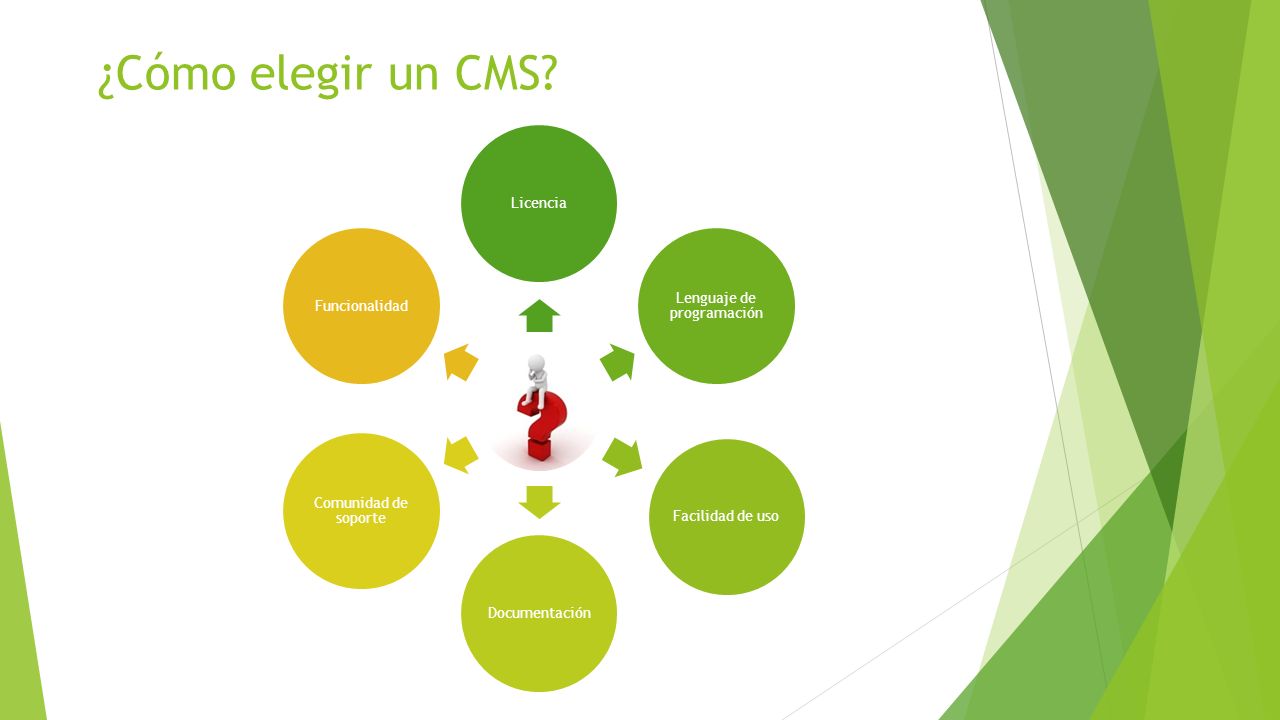 ¿Cómo elegir un CMS?

Licencia

Lenguaje de programación

Facilidad de uso

Documentación

Comunidad de soporte

Funcionalidad